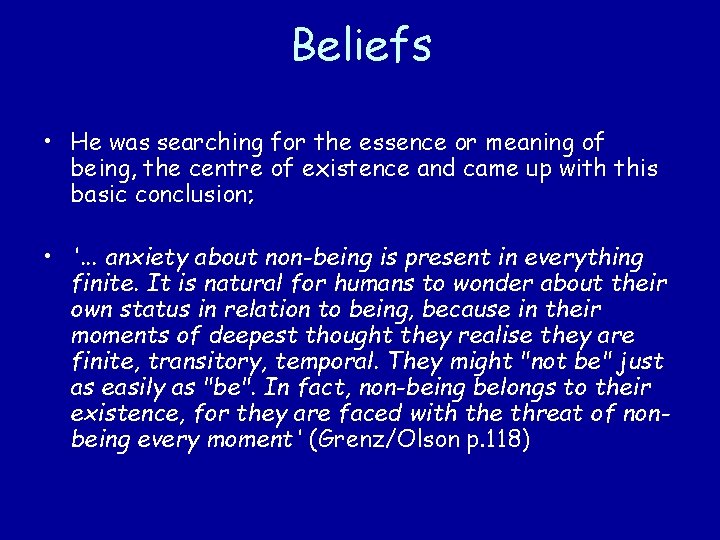 Beliefs

• He was searching for the essence or meaning of being, the centre of existence and came up with this basic conclusion;

• '... anxiety about non-being is present in everything finite. It is natural for humans to wonder about their own status in relation to being, because in their moments of deepest thought they realise they are finite, transitory, temporal. They might "not be" just as easily as "be". In fact, non-being belongs to their existence, for they are faced with the threat of non-being every moment' (Grenz/Olson p.118)